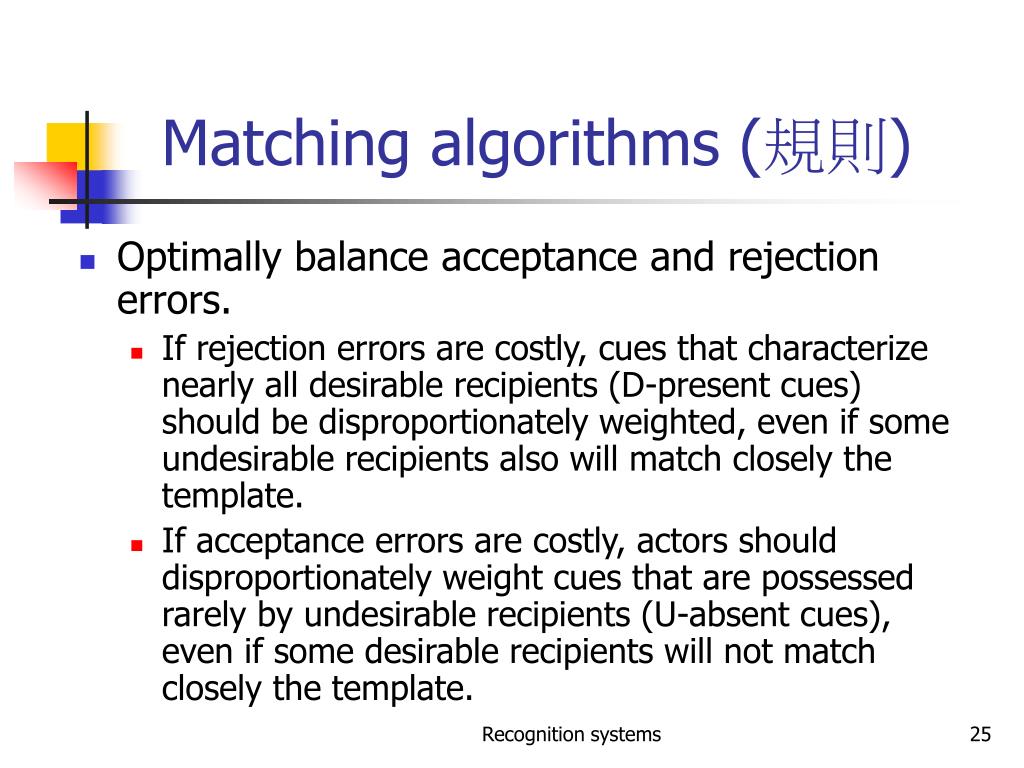 Matching algorithms (規則)

Optimally balance acceptance and rejection errors.

If rejection errors are costly, cues that characterize nearly all desirable recipients (D-present cues) should be disproportionately weighted, even if some undesirable recipients also will match closely the template.

If acceptance errors are costly, actors should disproportionately weight cues that are possessed rarely by undesirable recipients (U-absent cues), even if some desirable recipients will not match closely the template.

Recognition systems

25